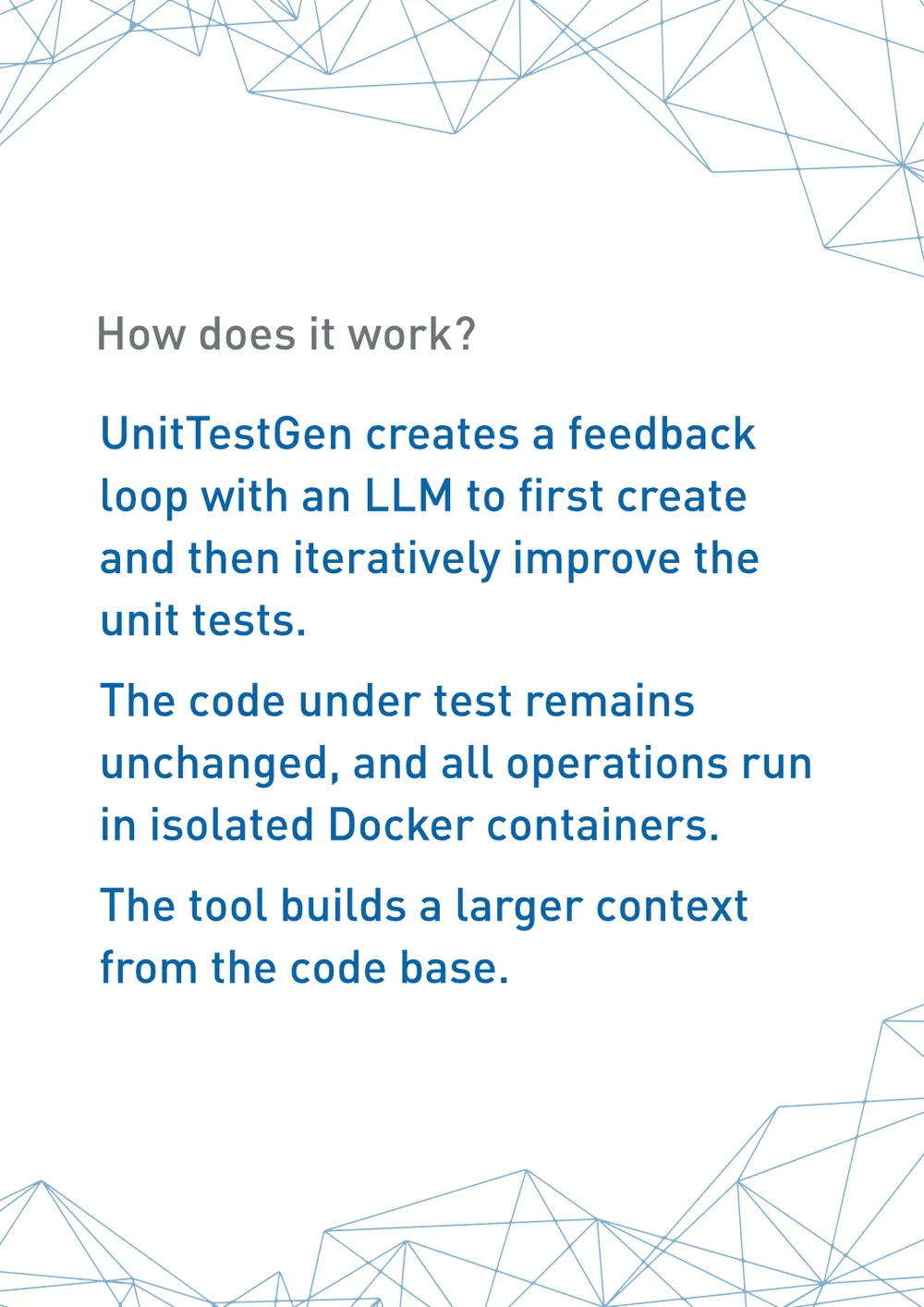 How does it work?

UnitTestGen creates a feedback loop with an LLM to first create and then iteratively improve the unit tests.

The code under test remains unchanged, and all operations run in isolated Docker containers.

The tool builds a larger context from the code base.